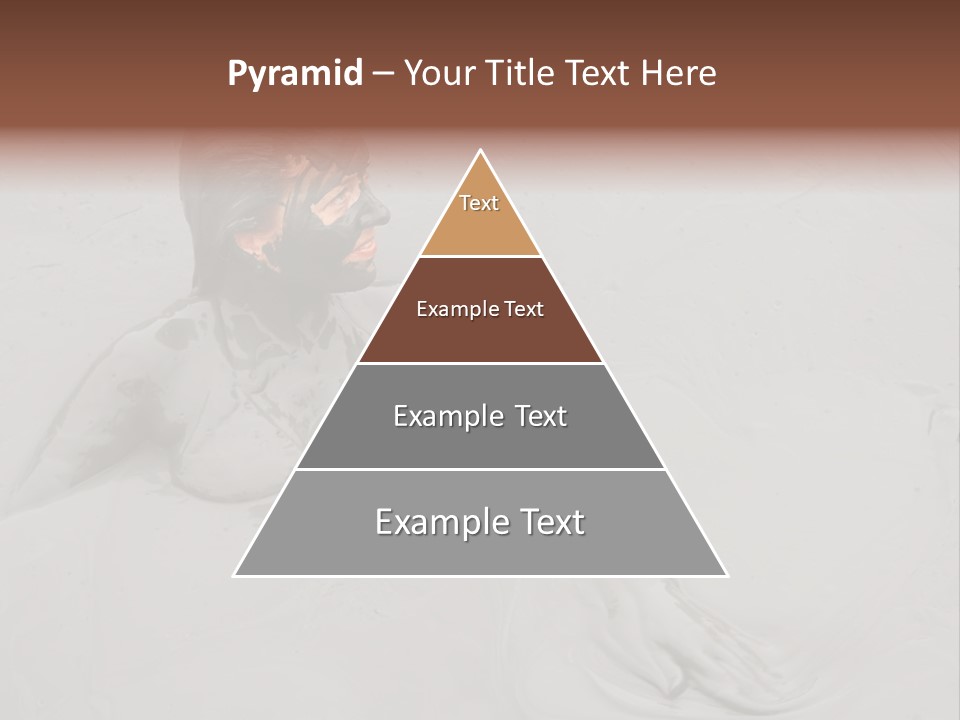 Pyramid – Your Title Text Here

Text

Example Text

Example Text

Example Text